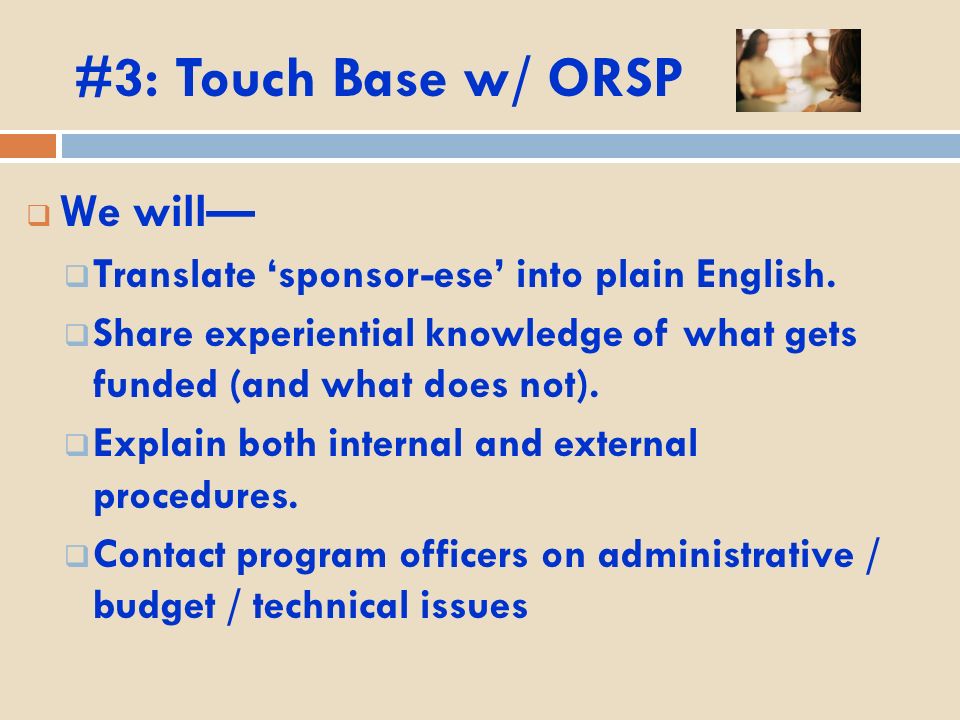 #3: Touch Base w/ ORSP

We will—

Translate ‘sponsor-ese’ into plain English.

Share experiential knowledge of what gets funded (and what does not).

Explain both internal and external procedures.

Contact program officers on administrative / budget / technical issues